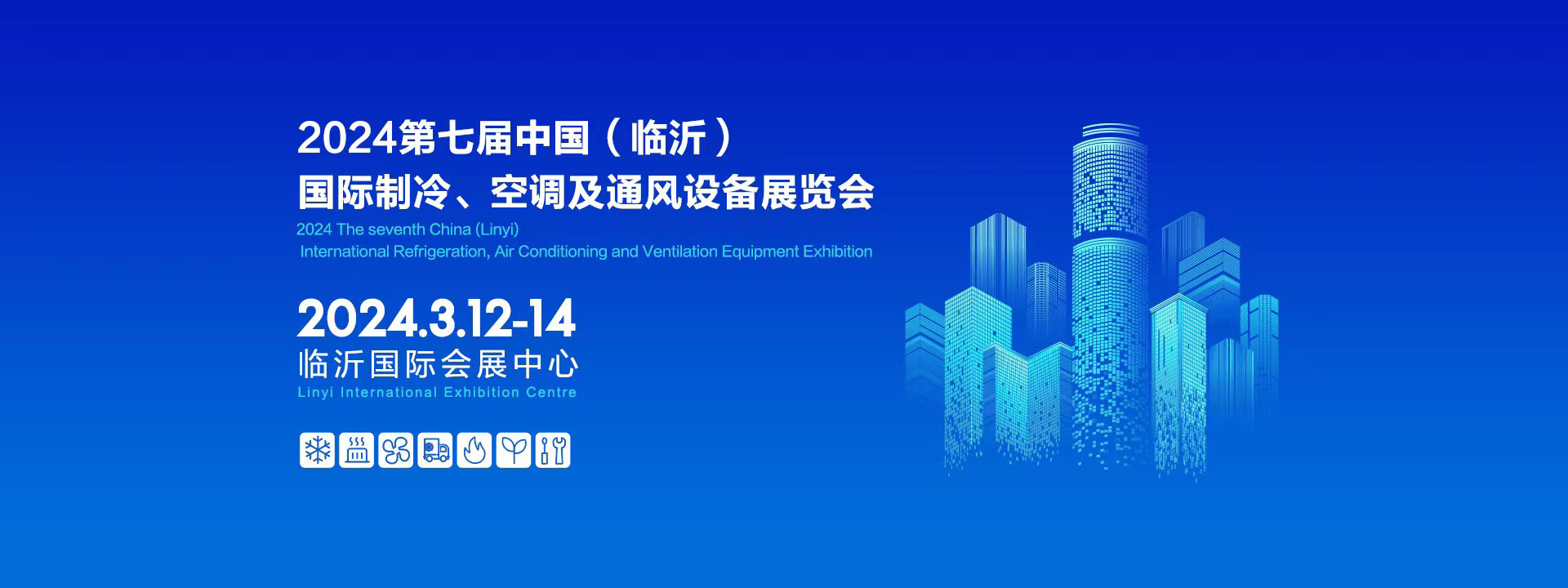 2024第七届中国（临沂）
国际制冷、空调及通风设备展览会
2024 The seventh China (Linyi)
International Refrigeration, Air Conditioning and Ventilation Equipment Exhibition

2024.3.12-14
临沂国际会展中心
Linyi International Exhibition Centre